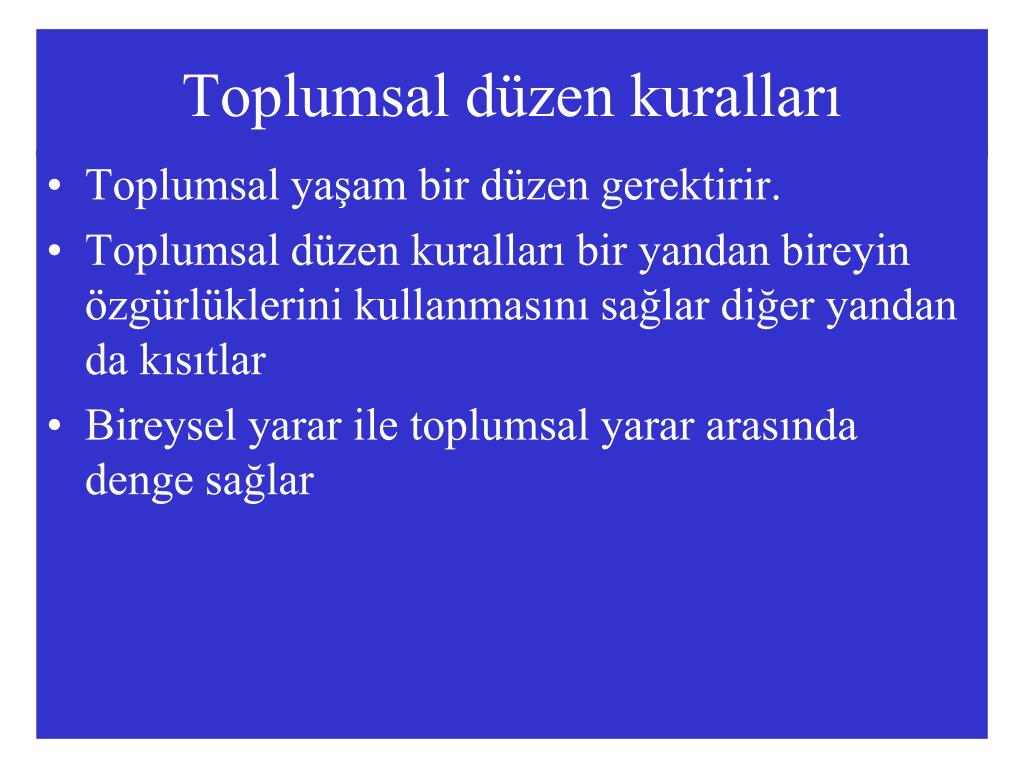 Toplumsal düzen kuralları

• Toplumsal yaşam bir düzen gerektirir.
• Toplumsal düzen kuralları bir yandan bireyin özgürlüklerini kullanmasını sağlar diğer yandan da kısıtlar
• Bireysel yarar ile toplumsal yarar arasında denge sağlar